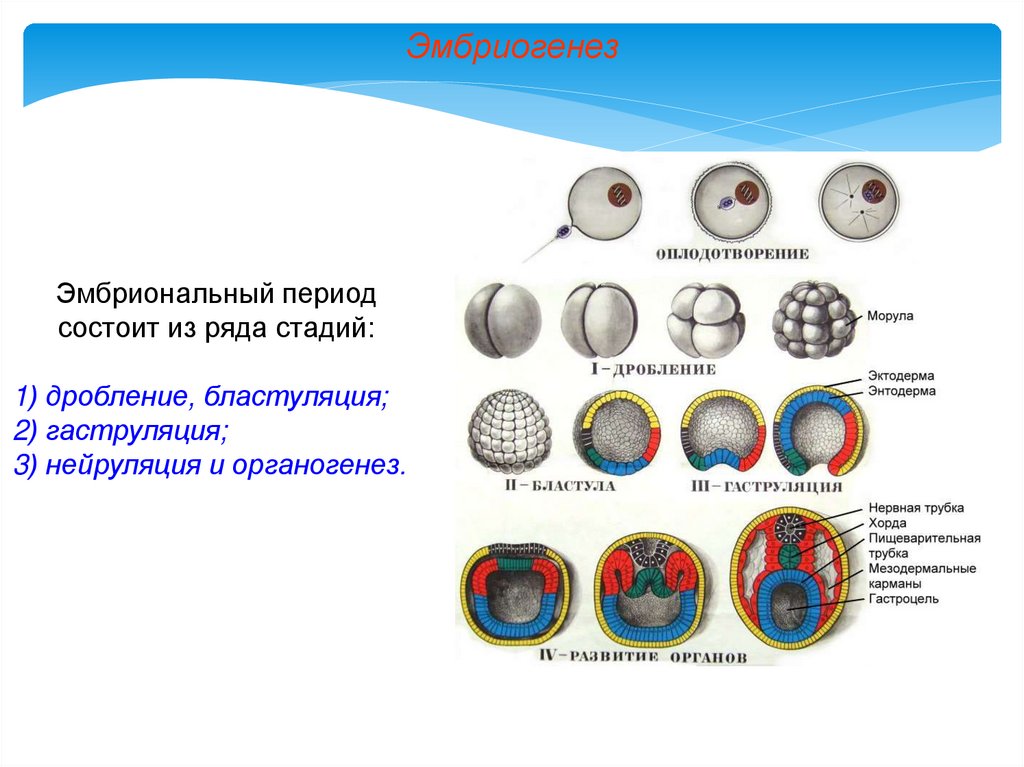 Эмбриогенез

Эмбриональный период состоит из ряда стадий:

1) дробление, бластуляция;
2) гаструляция;
3) нейруляция и органогенез.

ОПЛОДОТВОРЕНИЕ

Морула

I – ДРОБЛЕНИЕ

Эктодерма
Энтодерма

II – БЛАСТУЛА

III – ГАСТРУЛЯЦИЯ

Нервная трубка
Хорда
Пищеварительная трубка
Мезодермальные карманы
Гастроцель

IV – РАЗВИТИЕ ОРГАНОВ